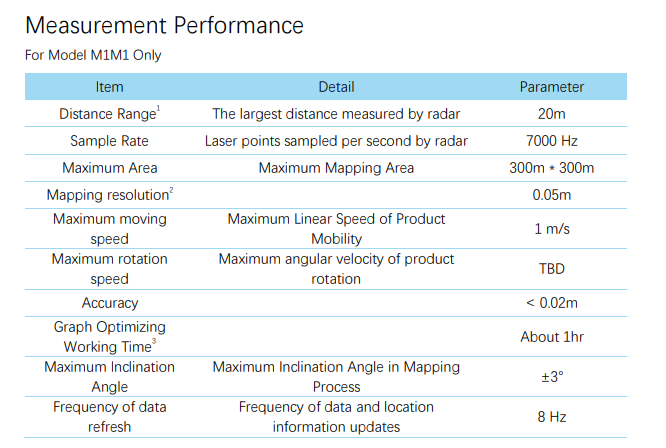 Measurement Performance

For Model M1M1 Only

| Item | Detail | Parameter |
|---|---|---|
| Distance Range$^1$ | The largest distance measured by radar | 20m |
| Sample Rate | Laser points sampled per second by radar | 7000 Hz |
| Maximum Area | Maximum Mapping Area | 300m * 300m |
| Mapping resolution$^2$ | | 0.05m |
| Maximum moving speed | Maximum Linear Speed of Product Mobility | 1 m/s |
| Maximum rotation speed | Maximum angular velocity of product rotation | TBD |
| Accuracy | | < 0.02m |
| Graph Optimizing Working Time$^3$ | | About 1hr |
| Maximum Inclination Angle | Maximum Inclination Angle in Mapping Process | ±3° |
| Frequency of data refresh | Frequency of data and location information updates | 8 Hz |